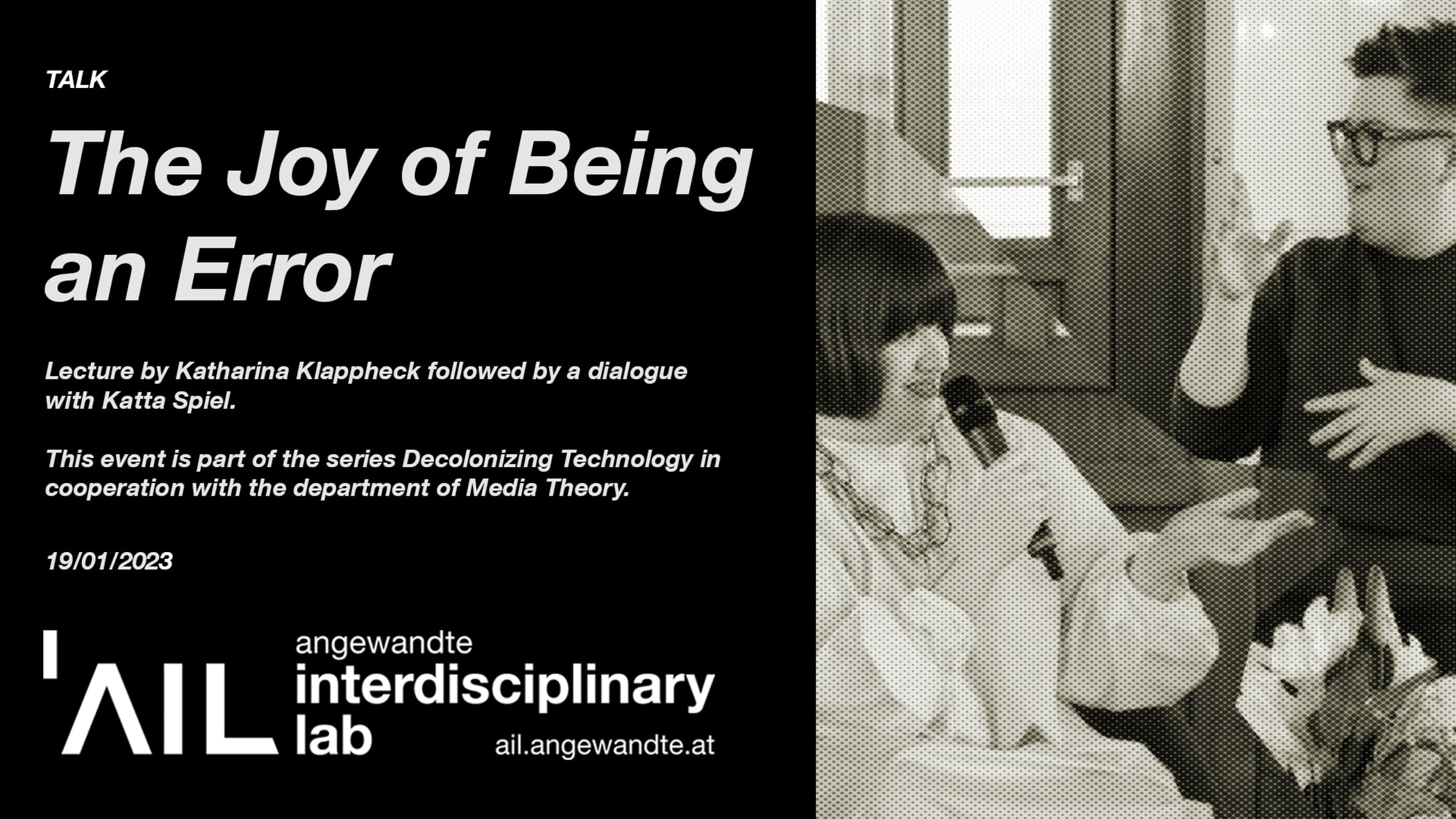 TALK

The Joy of Being an Error

Lecture by Katharina Klappheck followed by a dialogue with Katta Spiel.

This event is part of the series Decolonizing Technology in cooperation with the department of Media Theory.

19/01/2023

'AIL angewandte interdisciplinary lab

ail.angewandte.at